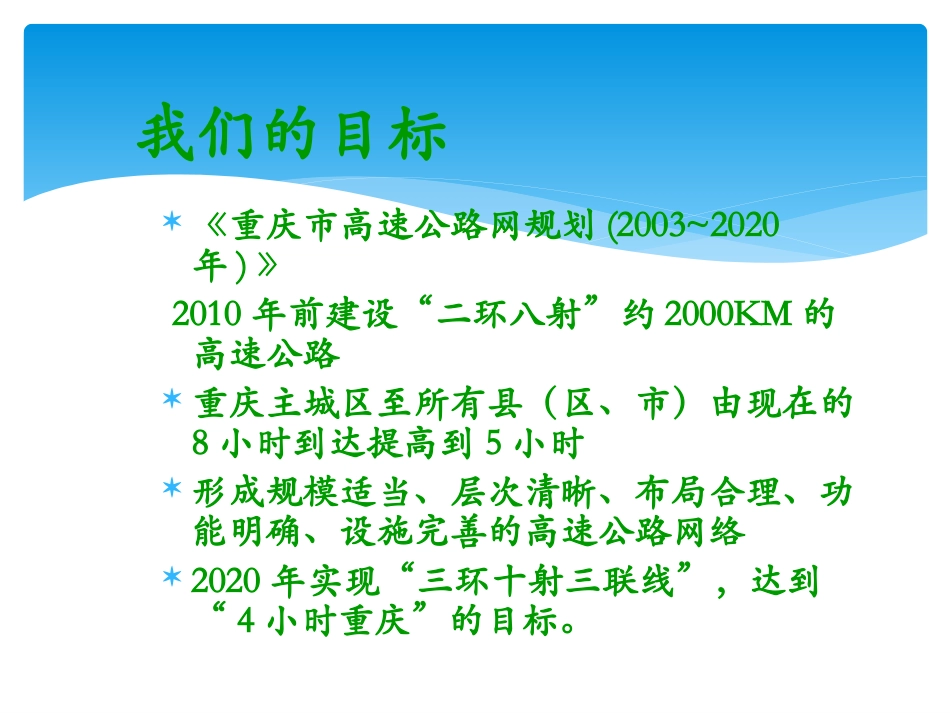 我们的目标

* 《重庆市高速公路网规划 (2003~2020 年)》

2010 年前建设“二环八射”约 2000KM 的高速公路

* 重庆主城区至所有县（区、市）由现在的 8 小时到达提高到 5 小时

* 形成规模适当、层次清晰、布局合理、功能明确、设施完善的高速公路网络

* 2020 年实现“三环十射三联线”，达到“4 小时重庆”的目标。